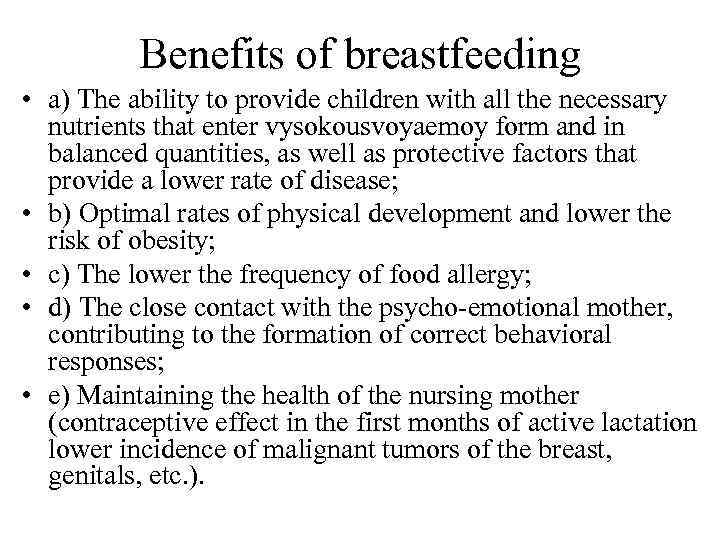 Benefits of breastfeeding

• a) The ability to provide children with all the necessary nutrients that enter vysokousvoyaemoy form and in balanced quantities, as well as protective factors that provide a lower rate of disease;

• b) Optimal rates of physical development and lower the risk of obesity;

• c) The lower the frequency of food allergy;

• d) The close contact with the psycho-emotional mother, contributing to the formation of correct behavioral responses;

• e) Maintaining the health of the nursing mother (contraceptive effect in the first months of active lactation lower incidence of malignant tumors of the breast, genitals, etc.).